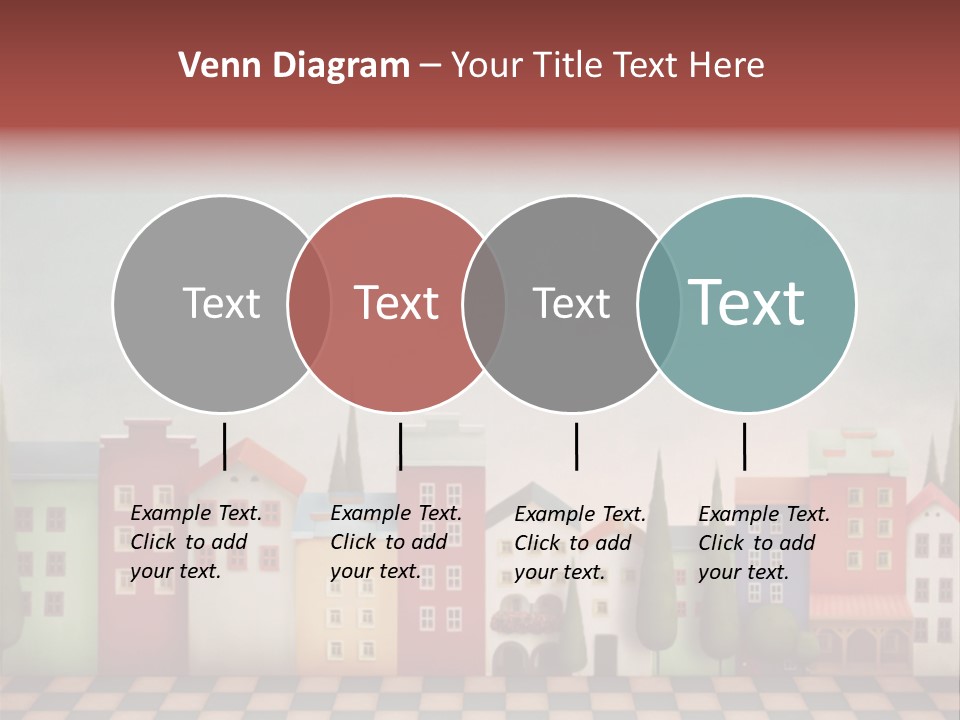 Venn Diagram – Your Title Text Here

Text

Text

Text

Text

Example Text. Click to add your text.

Example Text. Click to add your text.

Example Text. Click to add your text.

Example Text. Click to add your text.